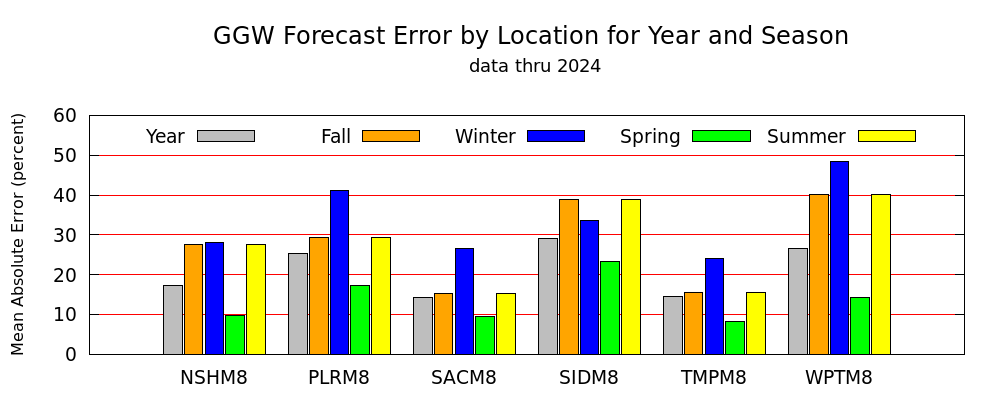 GGW Forecast Error by Location for Year and Season
data thru 2024

Mean Absolute Error (percent)

60
50
40
30
20
10
0

Year
Fall
Winter
Spring
Summer

NSHM8
PLRM8
SACM8
SIDM8
TMPM8
WPTM8